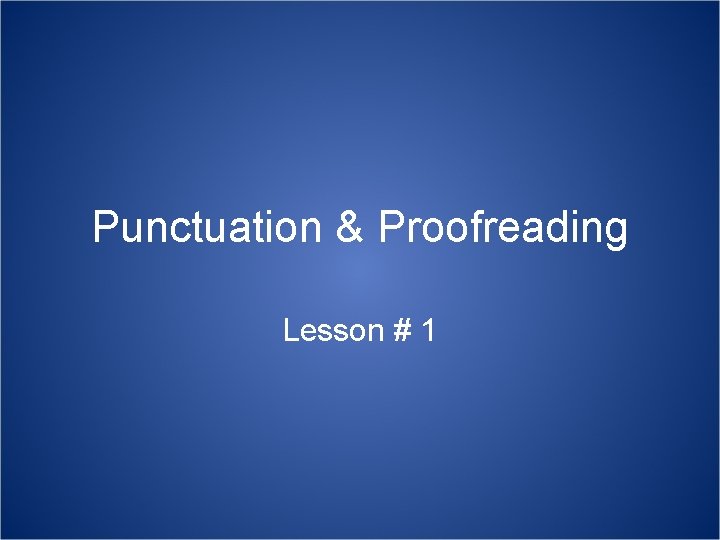 Punctuation & Proofreading

Lesson # 1